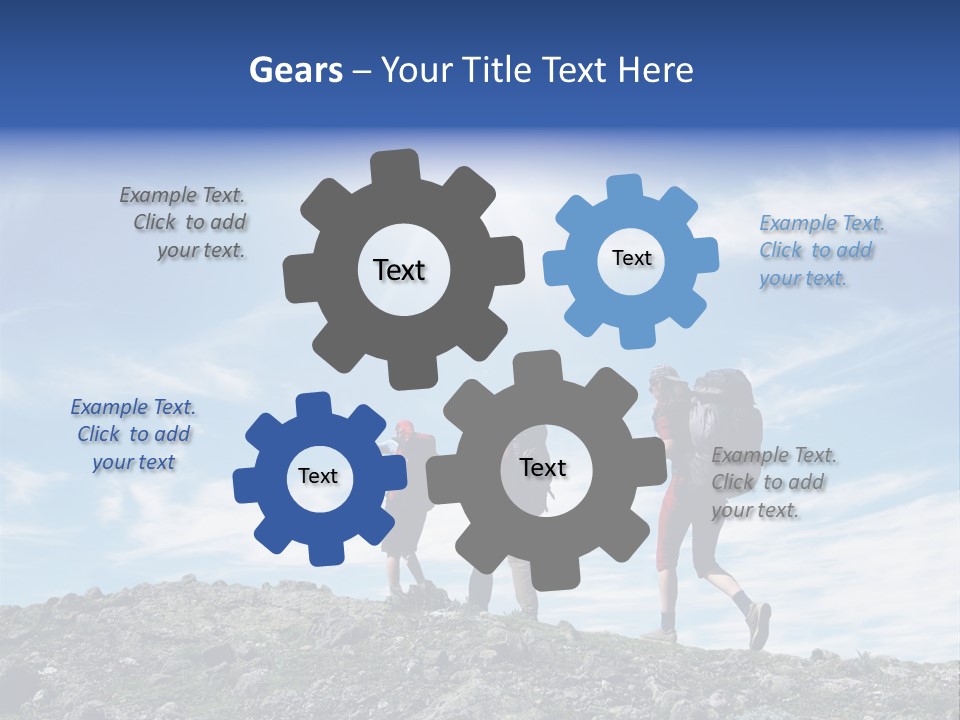 Gears – Your Title Text Here

Example Text. Click to add your text.

Text

Text

Example Text. Click to add your text.

Example Text. Click to add your text

Text

Text

Example Text. Click to add your text.